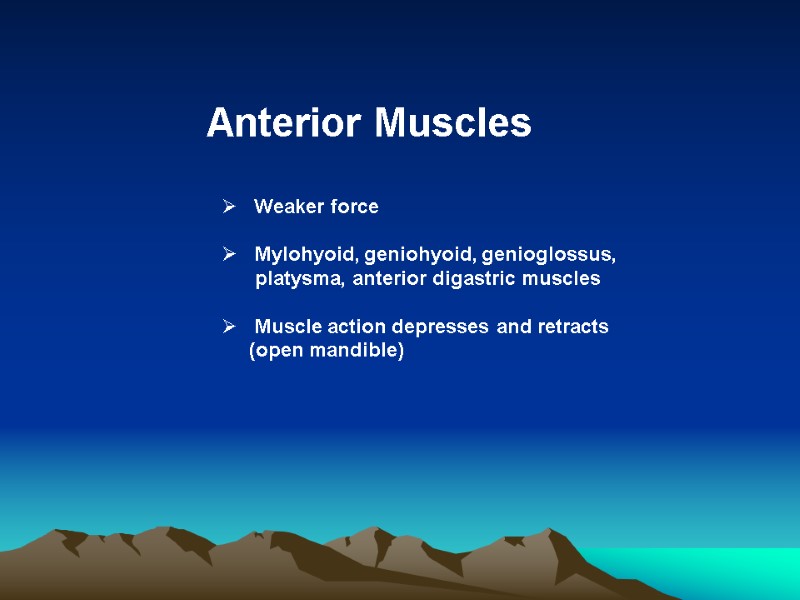 Anterior Muscles

➢ Weaker force

➢ Mylohyoid, geniohyoid, genioglossus, platysma, anterior digastric muscles

➢ Muscle action depresses and retracts (open mandible)